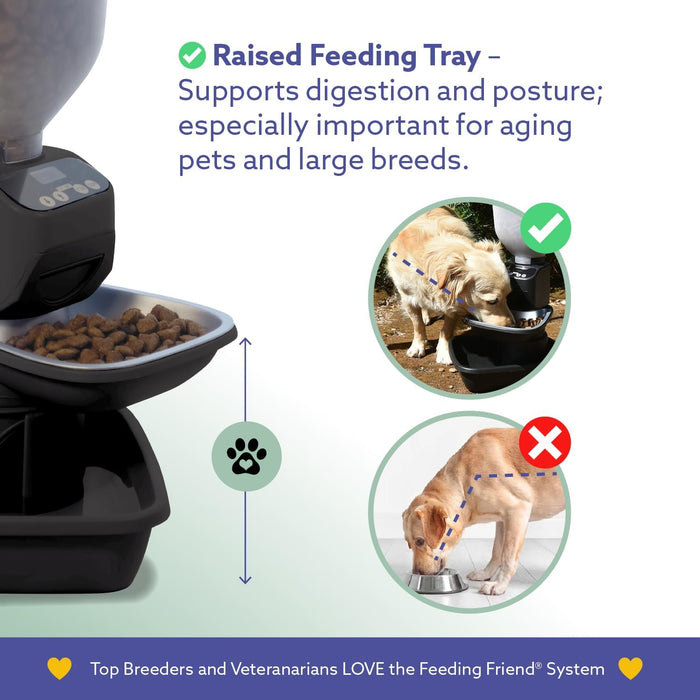 Raised Feeding Tray – Supports digestion and posture; especially important for aging pets and large breeds.

Top Breeders and Veteranarians LOVE the Feeding Friend® System